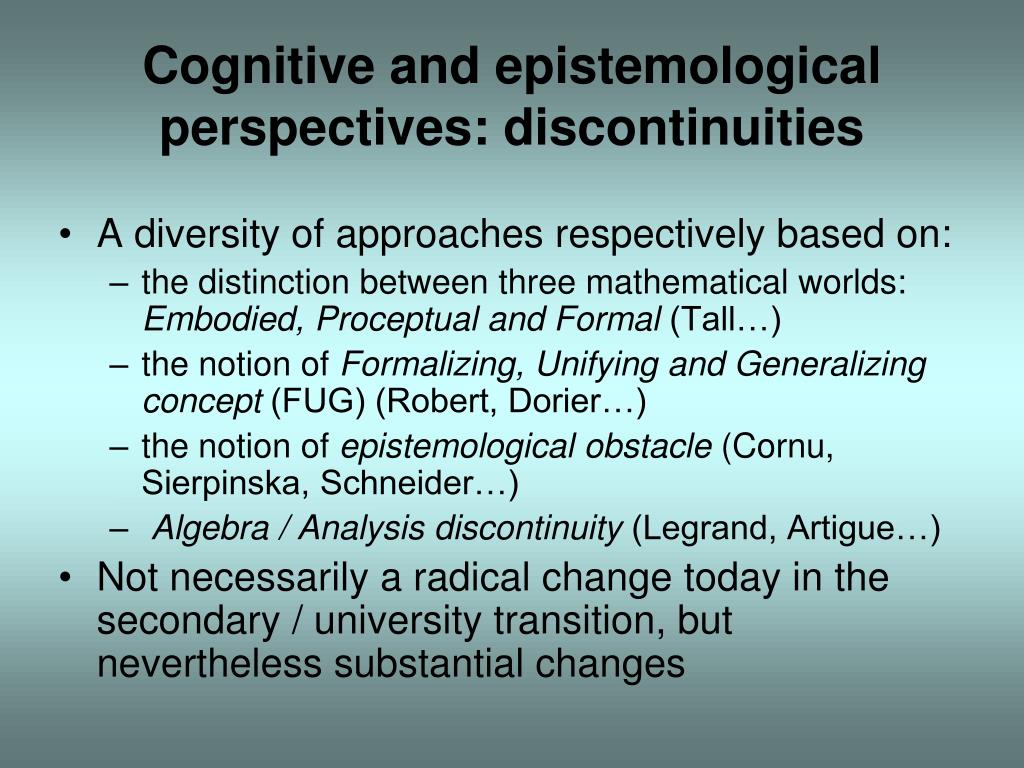 Cognitive and epistemological perspectives: discontinuities

• A diversity of approaches respectively based on:
– the distinction between three mathematical worlds: Embodied, Proceptual and Formal (Tall…)
– the notion of Formalizing, Unifying and Generalizing concept (FUG) (Robert, Dorier…)
– the notion of epistemological obstacle (Cornu, Sierpinska, Schneider…)
– Algebra / Analysis discontinuity (Legrand, Artigue…)
• Not necessarily a radical change today in the secondary / university transition, but nevertheless substantial changes